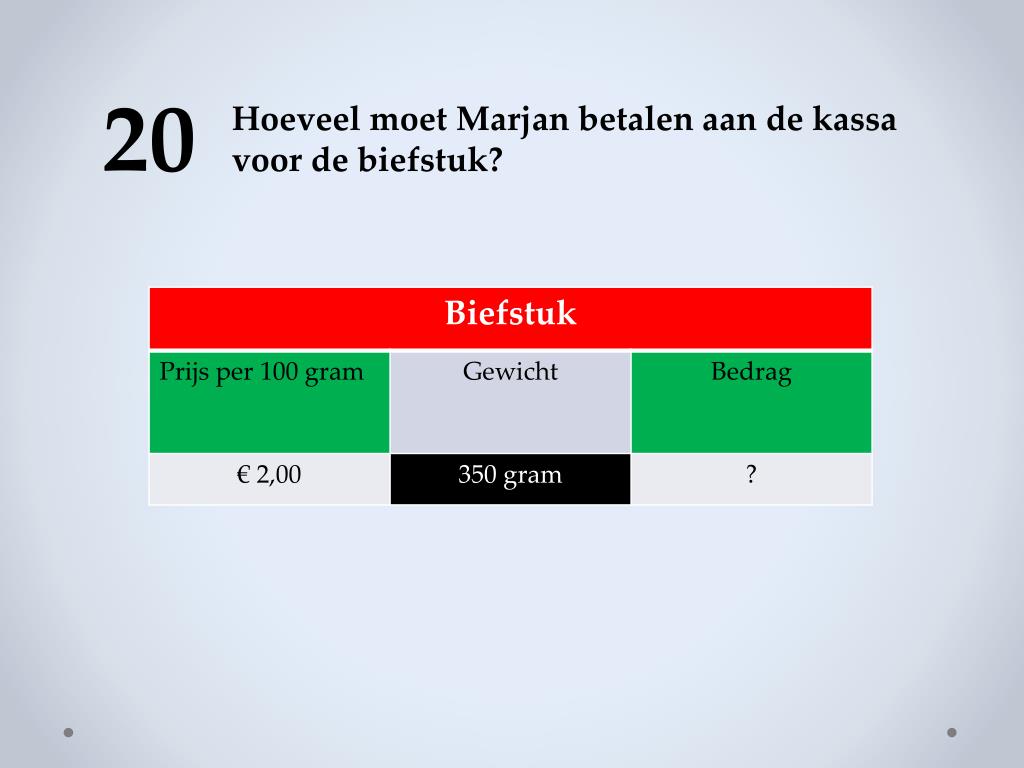 20

Hoeveel moet Marjan betalen aan de kassa voor de biefstuk?

| Biefstuk | | |
|---|---|---|
| Prijs per 100 gram | Gewicht | Bedrag |
| € 2,00 | 350 gram | ? |